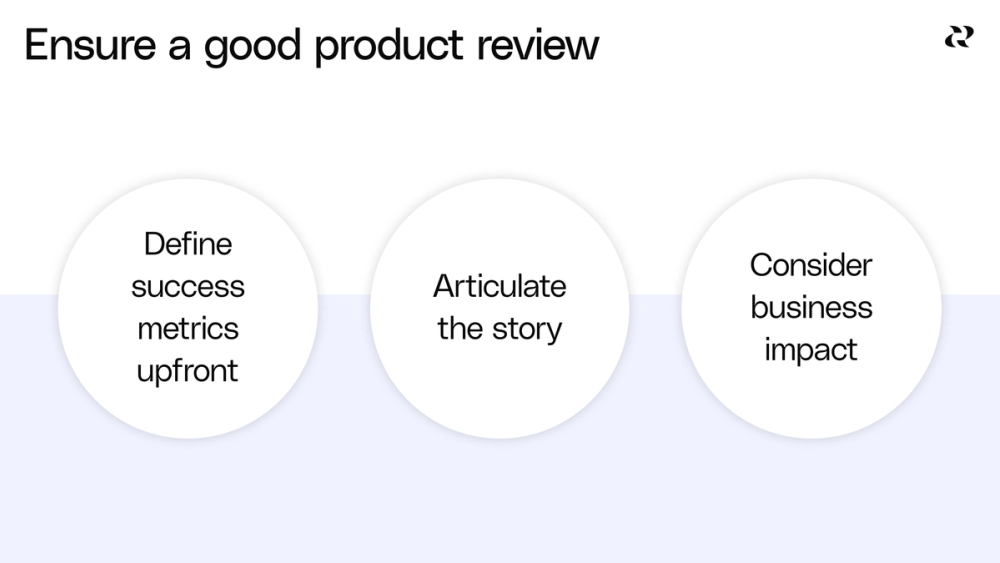 Ensure a good product review

Define success metrics upfront

Articulate the story

Consider business impact